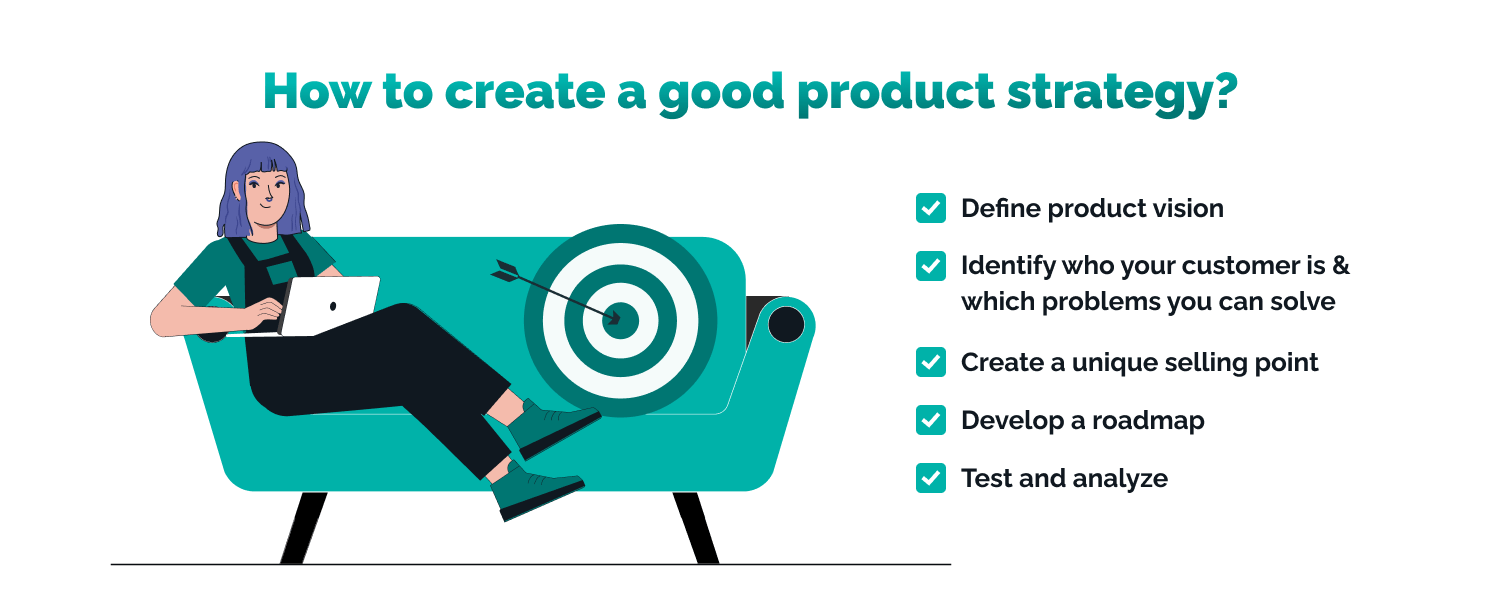 How to create a good product strategy?

Define product vision

Identify who your customer is & which problems you can solve

Create a unique selling point

Develop a roadmap

Test and analyze